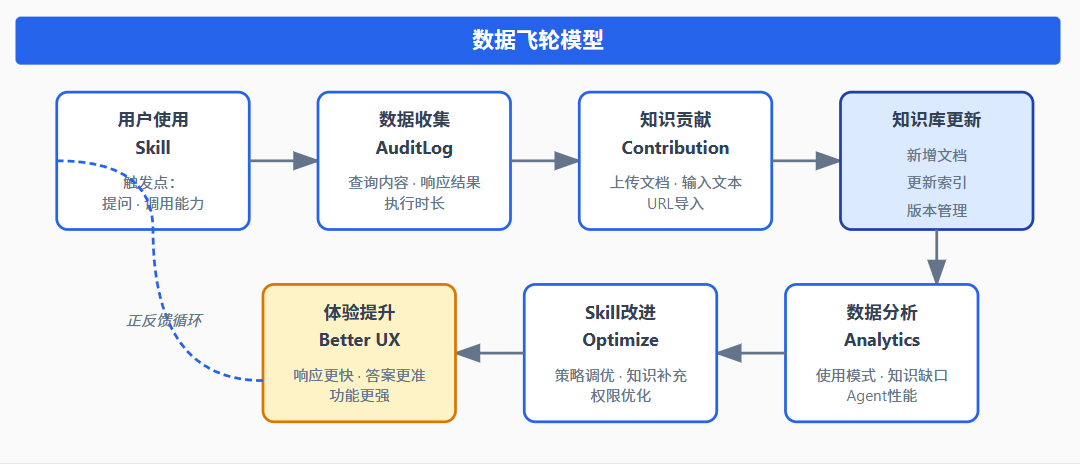 数据飞轮模型

用户使用
Skill
触发点：
提问 · 调用能力

数据收集
AuditLog
查询内容 · 响应结果
执行时长

知识贡献
Contribution
上传文档 · 输入文本
URL导入

知识库更新
新增文档
更新索引
版本管理

数据分析
Analytics
使用模式 · 知识缺口
Agent性能

Skill改进
Optimize
策略调优 · 知识补充
权限优化

体验提升
Better UX
响应更快 · 答案更准
功能更强

正反馈循环